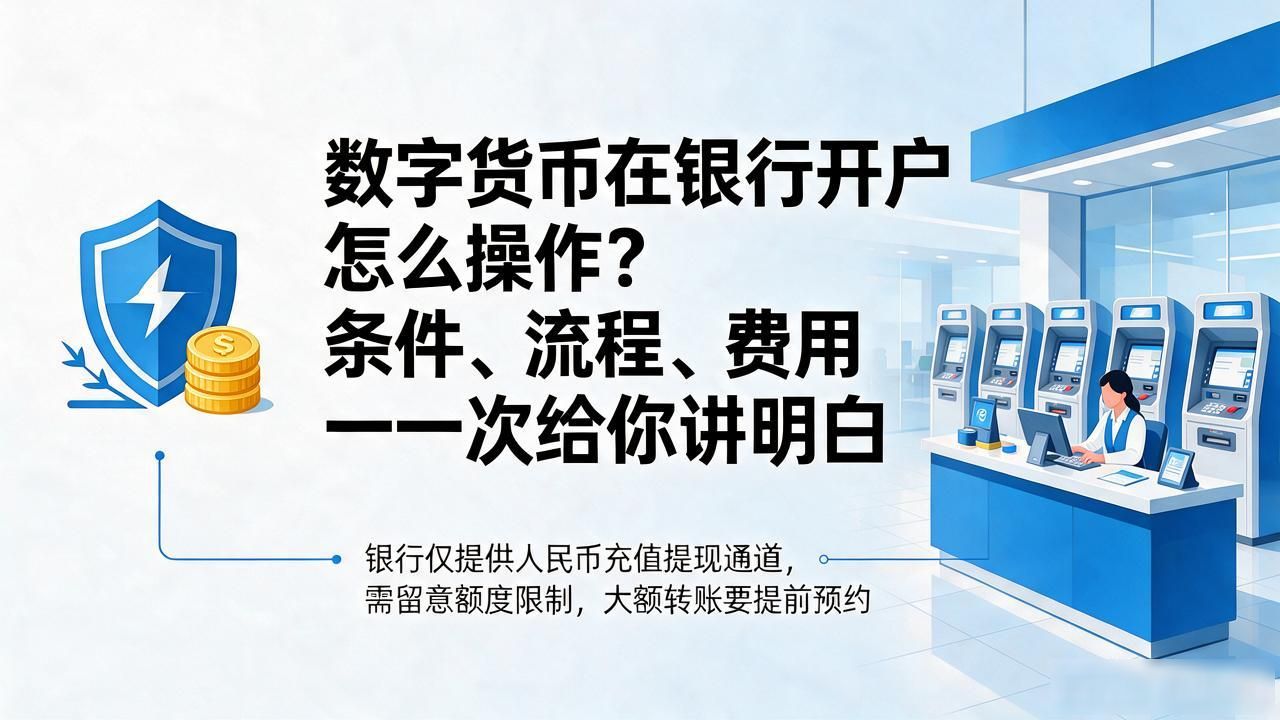 数字货币在银行开户
怎么操作？
条件、流程、费用
一一次给你讲明白

银行仅提供人民币充值提现通道，
需留意额度限制，大额转账要提前预约